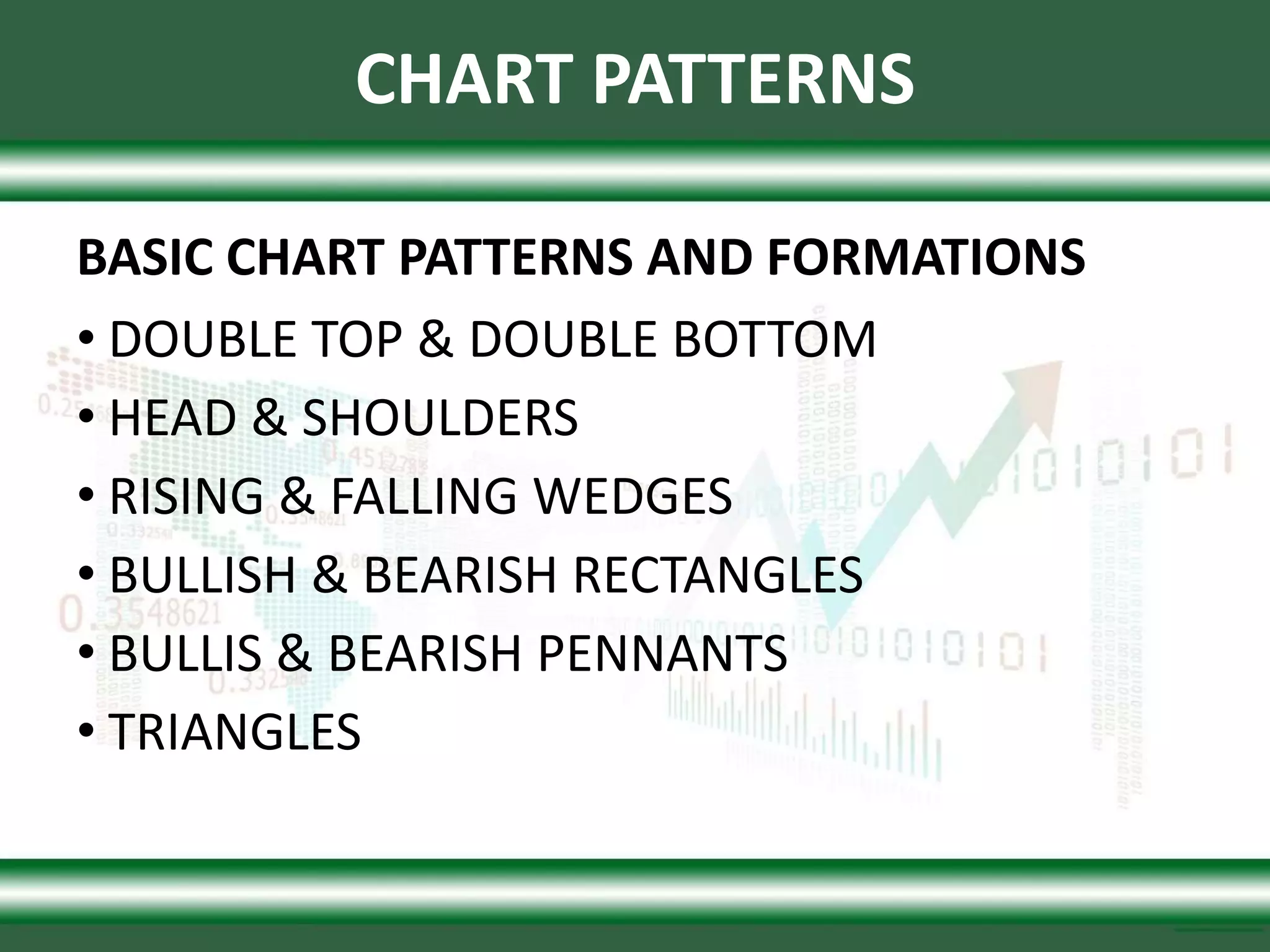 CHART PATTERNS

BASIC CHART PATTERNS AND FORMATIONS

• DOUBLE TOP & DOUBLE BOTTOM
• HEAD & SHOULDERS
• RISING & FALLING WEDGES
• BULLISH & BEARISH RECTANGLES
• BULLIS & BEARISH PENNANTS
• TRIANGLES